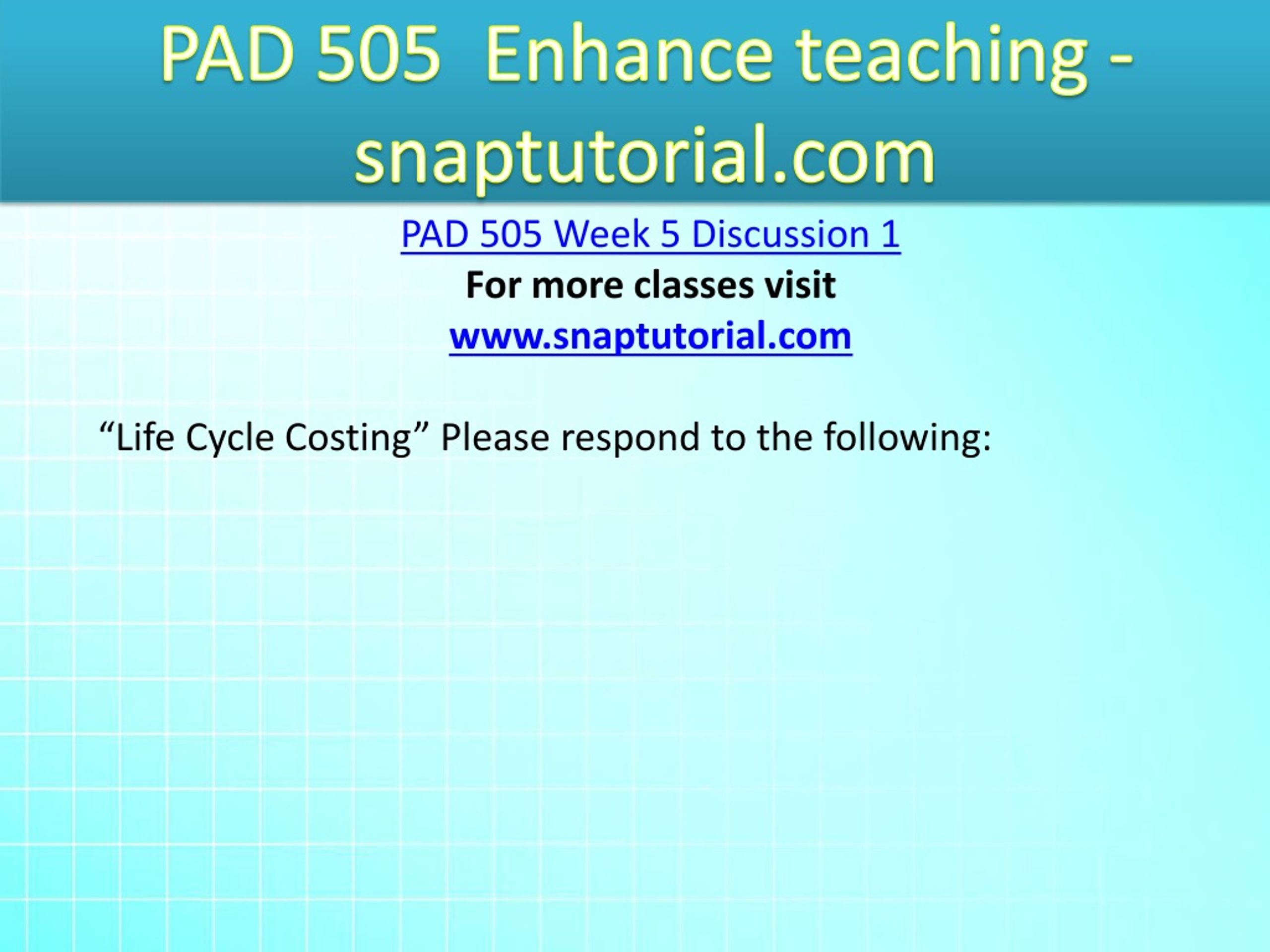 PAD 505 Enhance teaching - snaptutorial.com

PAD 505 Week 5 Discussion 1
For more classes visit
www.snaptutorial.com

“Life Cycle Costing” Please respond to the following: